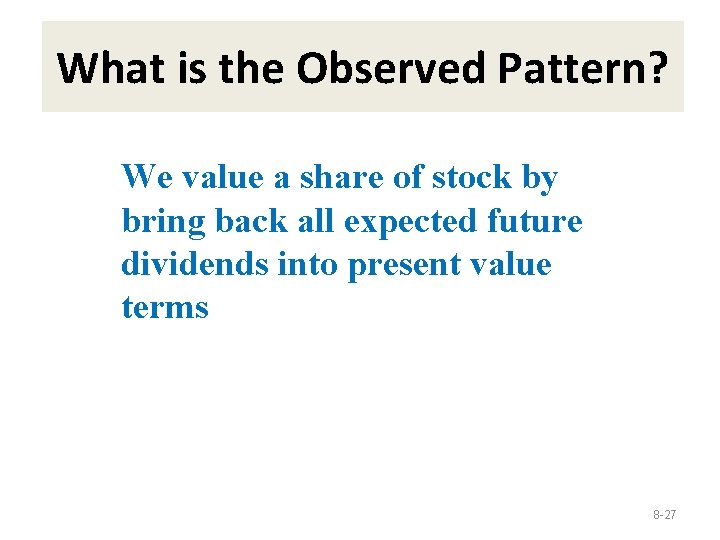 What is the Observed Pattern?

We value a share of stock by bring back all expected future dividends into present value terms

8-27